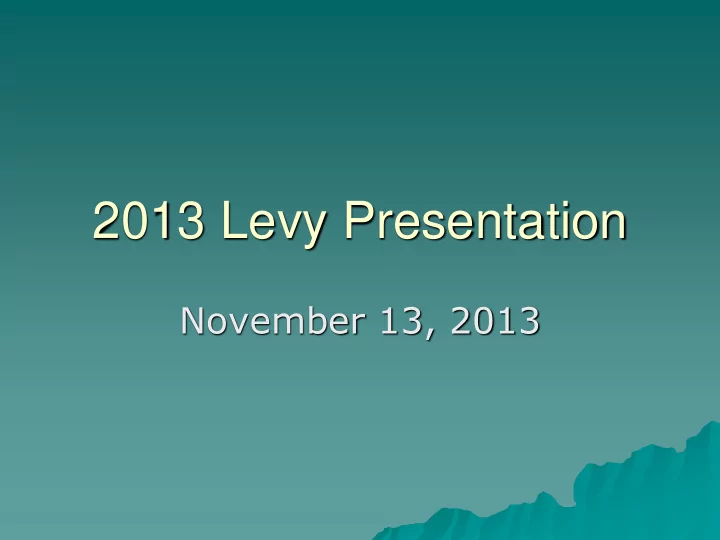 2013 Levy Presentation

November 13, 2013